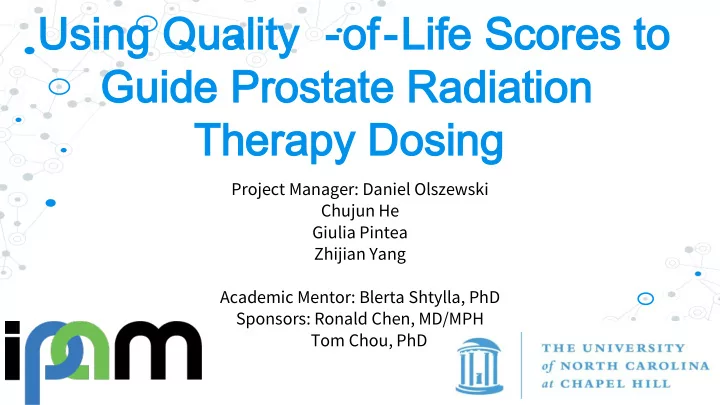 Using Quality -of-Life Scores to Guide Prostate Radiation Therapy Dosing

Project Manager: Daniel Olszewski
Chujun He
Giulia Pintea
Zhijian Yang

Academic Mentor: Blerta Shtylla, PhD
Sponsors: Ronald Chen, MD/MPH
Tom Chou, PhD

ipam

THE UNIVERSITY of NORTH CAROLINA at CHAPEL HILL